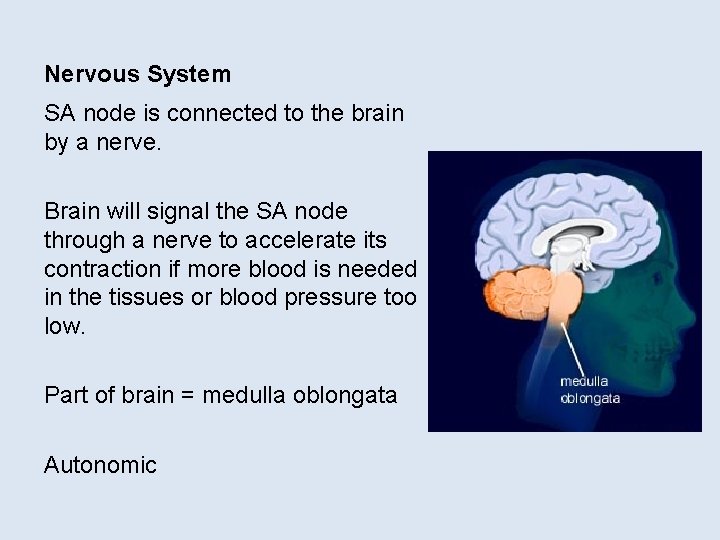 Nervous System

SA node is connected to the brain by a nerve.

Brain will signal the SA node through a nerve to accelerate its contraction if more blood is needed in the tissues or blood pressure too low.

Part of brain = medulla oblongata

Autonomic

medulla oblongata